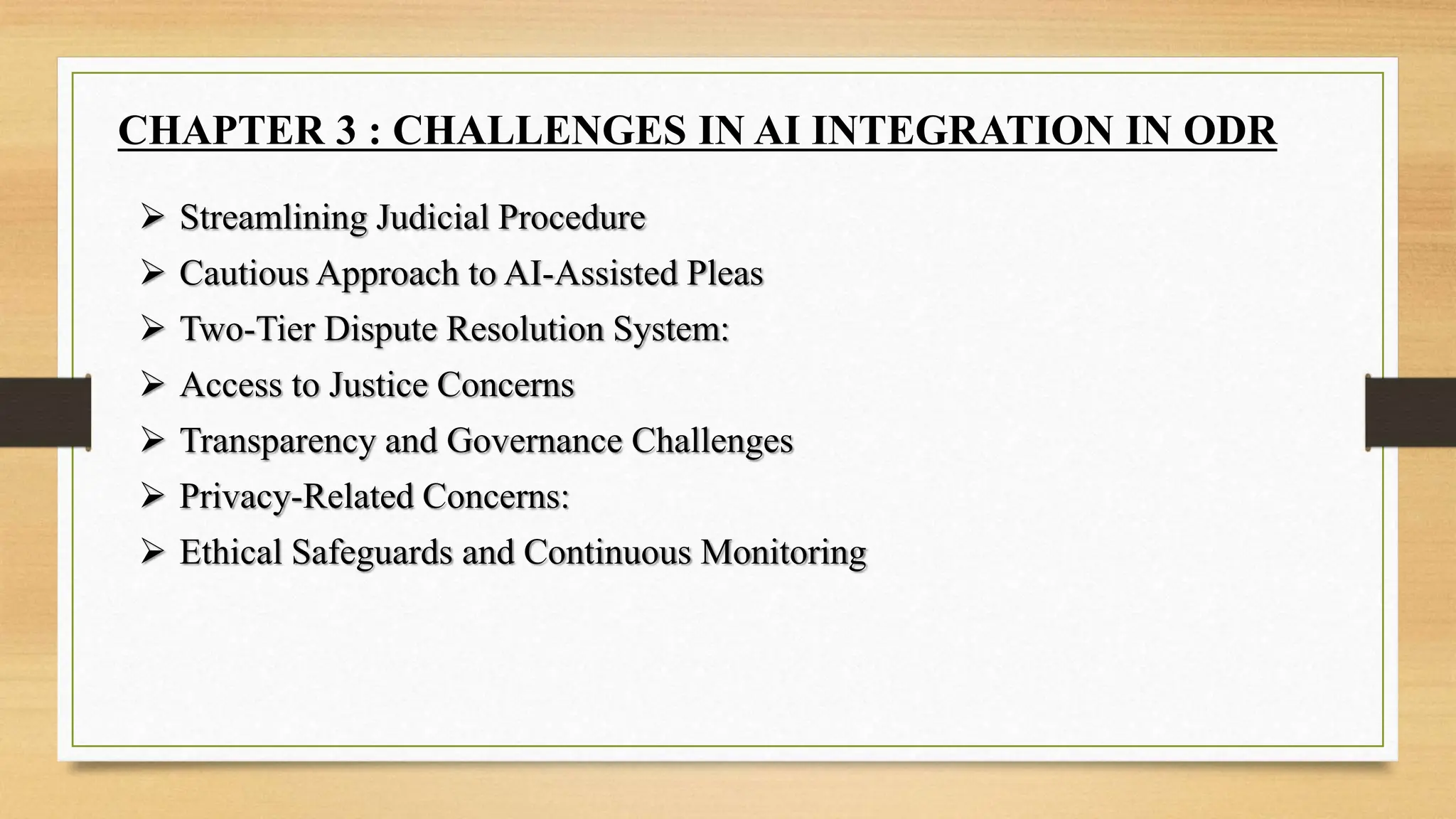 CHAPTER 3 : CHALLENGES IN AI INTEGRATION IN ODR

➢ Streamlining Judicial Procedure
➢ Cautious Approach to AI-Assisted Pleas
➢ Two-Tier Dispute Resolution System:
➢ Access to Justice Concerns
➢ Transparency and Governance Challenges
➢ Privacy-Related Concerns:
➢ Ethical Safeguards and Continuous Monitoring